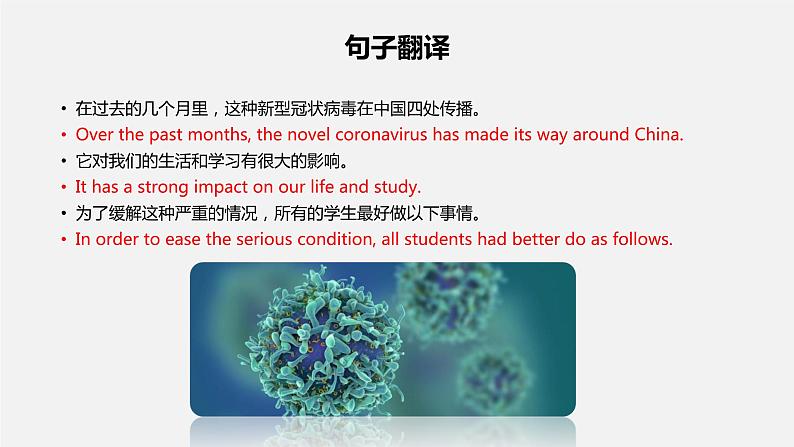 句子翻译

• 在过去的几个月里，这种新型冠状病毒在中国四处传播。
• Over the past months, the novel coronavirus has made its way around China.
• 它对我们的生活和学习有很大的影响。
• It has a strong impact on our life and study.
• 为了缓解这种严重的情况，所有的学生最好做以下事情。
• In order to ease the serious condition, all students had better do as follows.